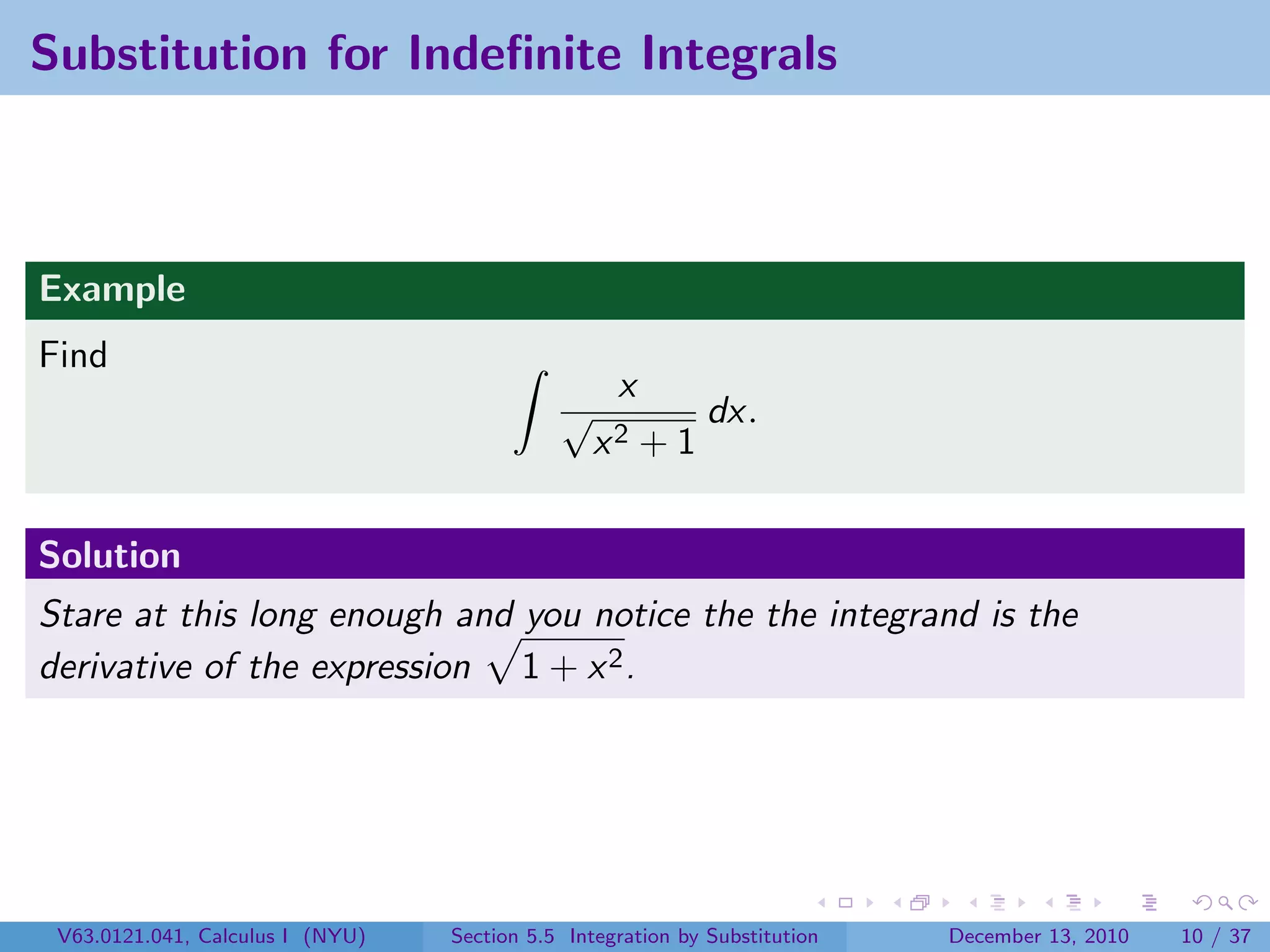 Substitution for Indefinite Integrals

Example

Find

$$\int \frac{x}{\sqrt{x^2+1}}\,dx.$$

Solution

Stare at this long enough and you notice the the integrand is the derivative of the expression $\sqrt{1+x^2}$.

V63.0121.041, Calculus I (NYU) Section 5.5 Integration by Substitution December 13, 2010 10 / 37